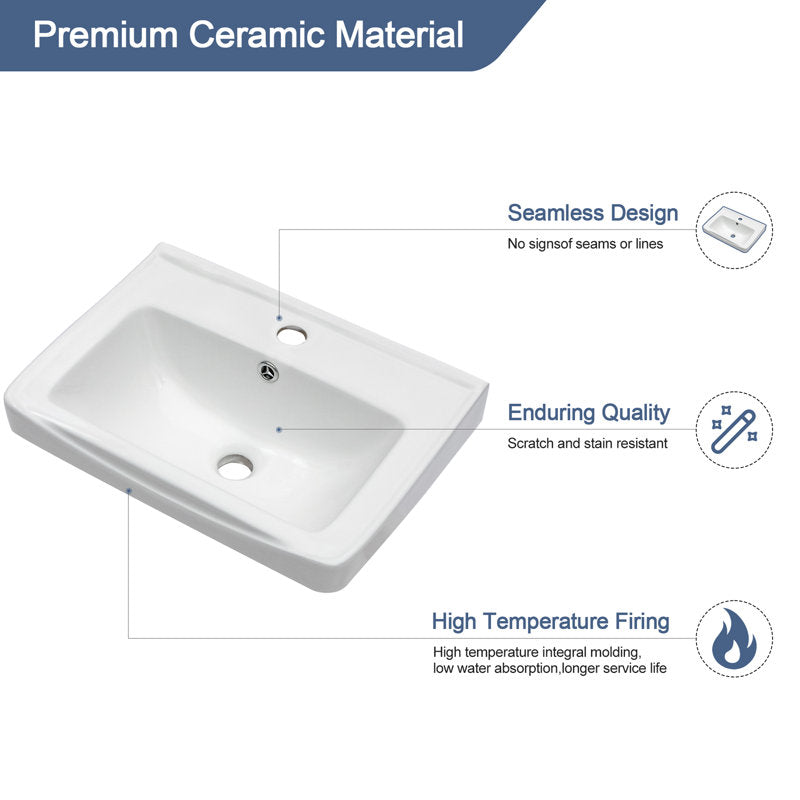 Premium Ceramic Material

Seamless Design

No signsof seams or lines

Enduring Quality

Scratch and stain resistant

High Temperature Firing

High temperature integral molding, low water absorption,longer service life